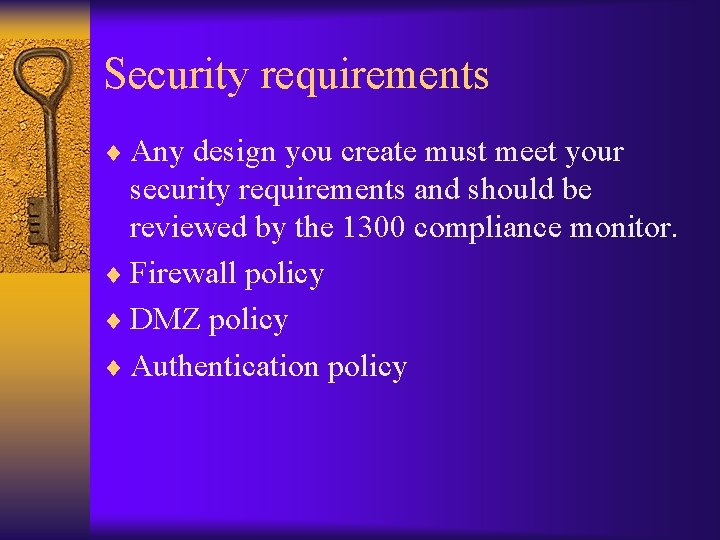 Security requirements

♦ Any design you create must meet your security requirements and should be reviewed by the 1300 compliance monitor.

♦ Firewall policy

♦ DMZ policy

♦ Authentication policy